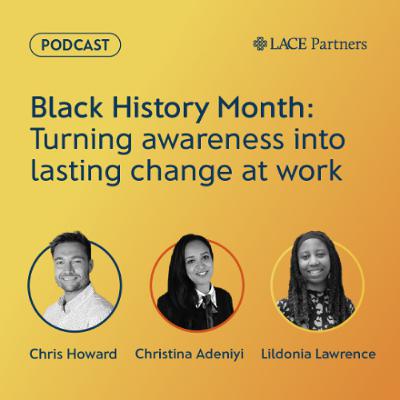 PODCAST

LACE Partners

Black History Month: Turning awareness into lasting change at work

Chris Howard

Christina Adeniyi

Lildonia Lawrence